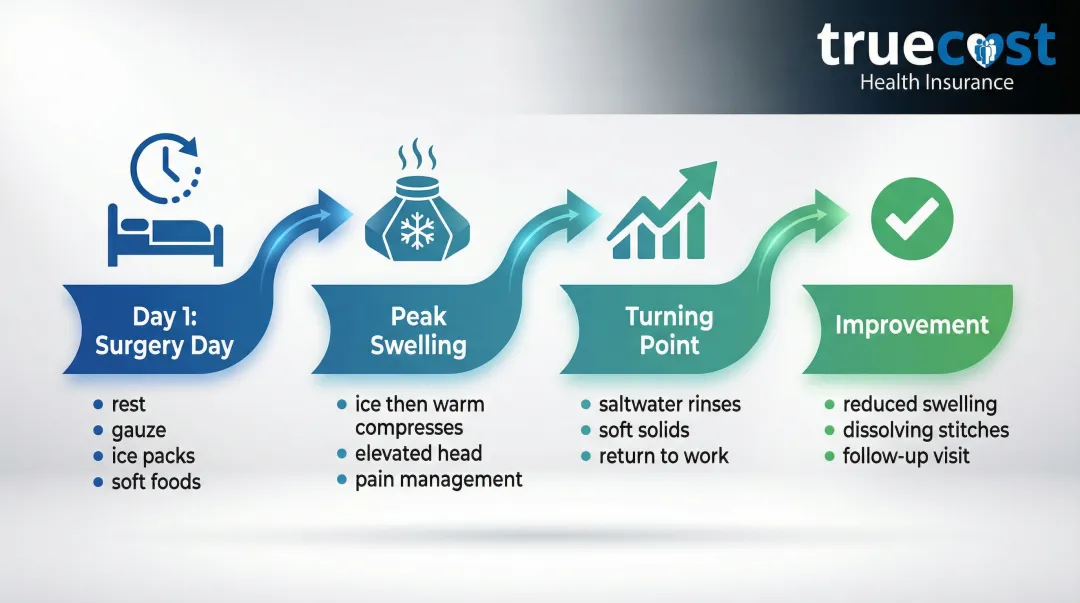 truecost
Health Insurance

Day 1:
Surgery Day

- rest
- gauze
- ice packs
- soft foods

Peak
Swelling

- ice then warm compresses
- elevated head
- pain management

Turning
Point

- saltwater rinses
- soft solids
- return to work

Improvement

- reduced swelling
- dissolving stitches
- follow-up visit